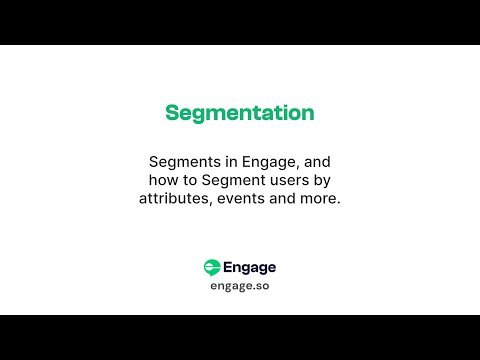 Segmentation

Segments in Engage, and how to Segment users by attributes, events and more.

Engage
engage.so